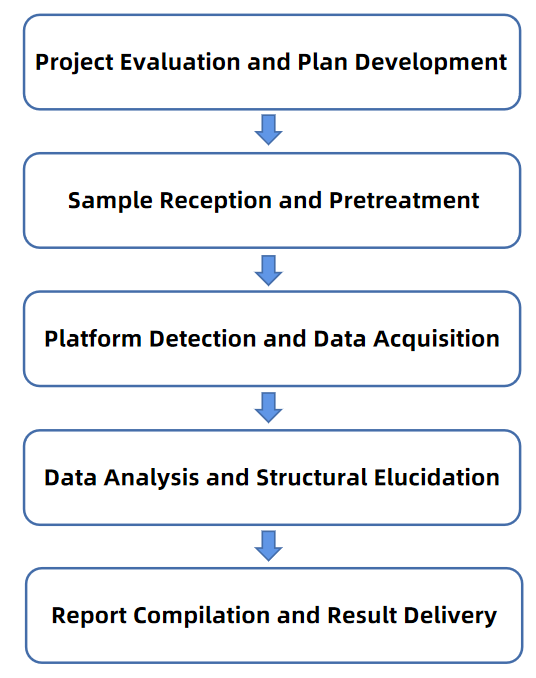 Project Evaluation and Plan Development

Sample Reception and Pretreatment

Platform Detection and Data Acquisition

Data Analysis and Structural Elucidation

Report Compilation and Result Delivery